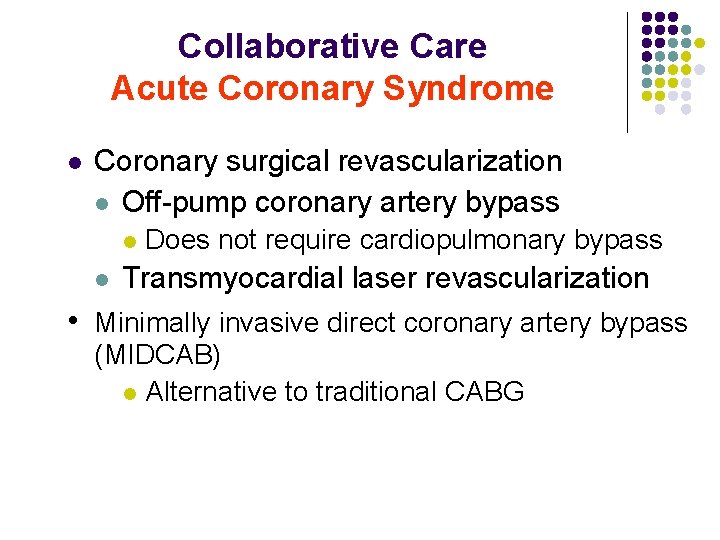 Collaborative Care
Acute Coronary Syndrome

- Coronary surgical revascularization
  - Off-pump coronary artery bypass
    - Does not require cardiopulmonary bypass
  - Transmyocardial laser revascularization
- Minimally invasive direct coronary artery bypass (MIDCAB)
    - Alternative to traditional CABG